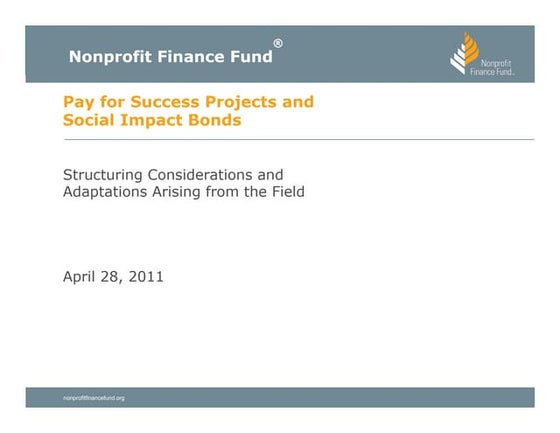 Nonprofit Finance Fund®

Nonprofit Finance Fund.

Pay for Success Projects and Social Impact Bonds

Structuring Considerations and Adaptations Arising from the Field

April 28, 2011

nonprofitfinancefund.org